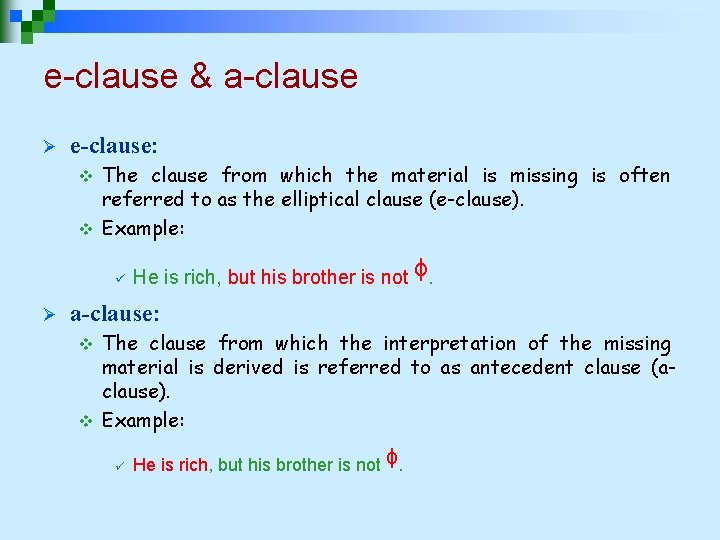 e-clause & a-clause

➢ e-clause:

❖ The clause from which the material is missing is often referred to as the elliptical clause (e-clause).

❖ Example:

✓ He is rich, but his brother is not $\phi$.

➢ a-clause:

❖ The clause from which the interpretation of the missing material is derived is referred to as antecedent clause (a-clause).

❖ Example:

✓ He is rich, but his brother is not $\phi$.